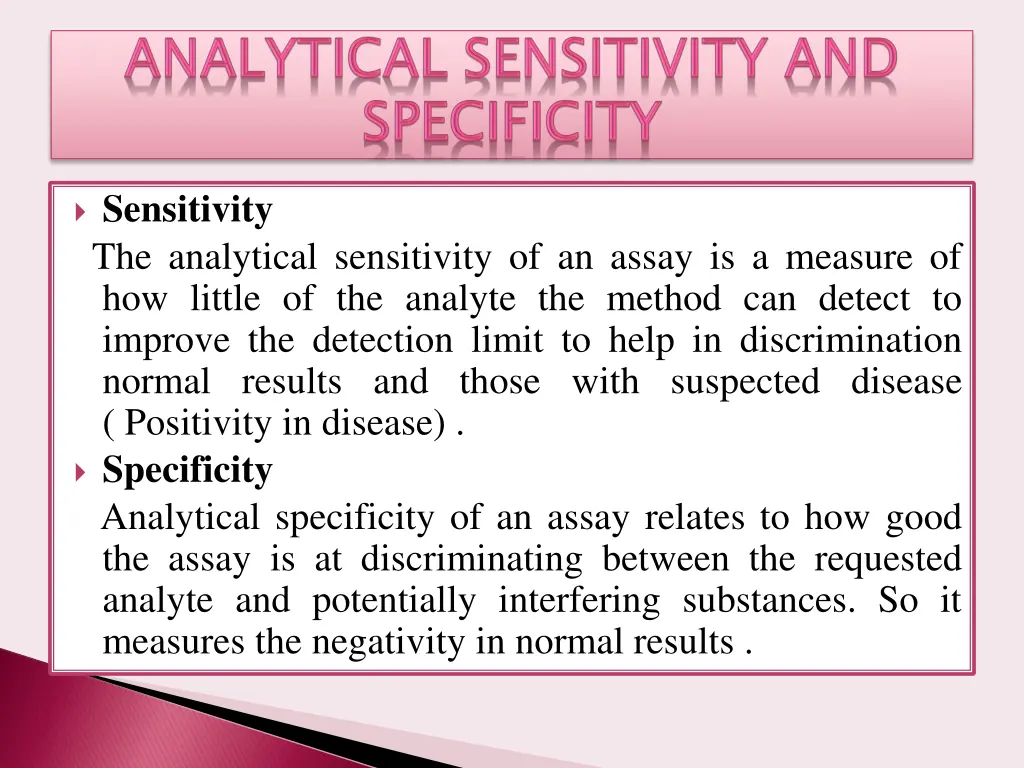 ANALYTICAL SENSITIVITY AND SPECIFICITY

Sensitivity

The analytical sensitivity of an assay is a measure of how little of the analyte the method can detect to improve the detection limit to help in discrimination normal results and those with suspected disease ( Positivity in disease) .

Specificity

Analytical specificity of an assay relates to how good the assay is at discriminating between the requested analyte and potentially interfering substances. So it measures the negativity in normal results .